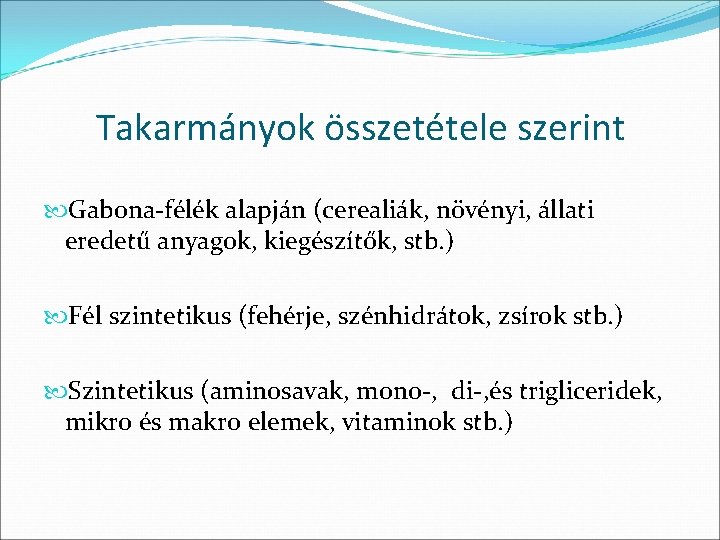 Takarmányok összetétele szerint

Gabona-félék alapján (cerealiák, növényi, állati eredetű anyagok, kiegészítők, stb.)

Fél szintetikus (fehérje, szénhidrátok, zsírok stb.)

Szintetikus (aminosavak, mono-, di-,és trigliceridek, mikro és makro elemek, vitaminok stb.)